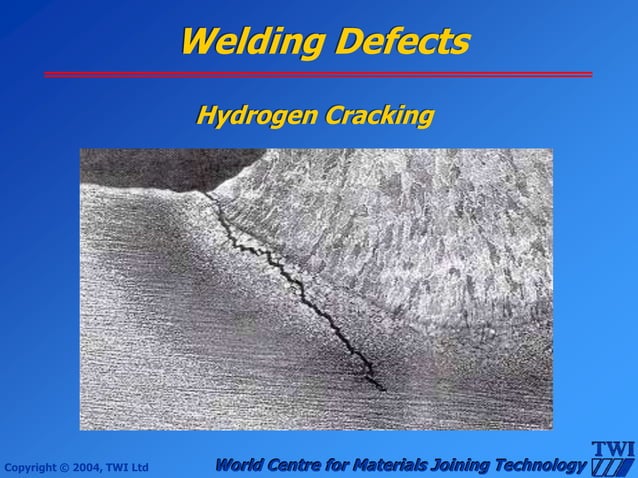 Welding Defects

Hydrogen Cracking

Copyright © 2004, TWI Ltd

World Centre for Materials Joining Technology

TWI